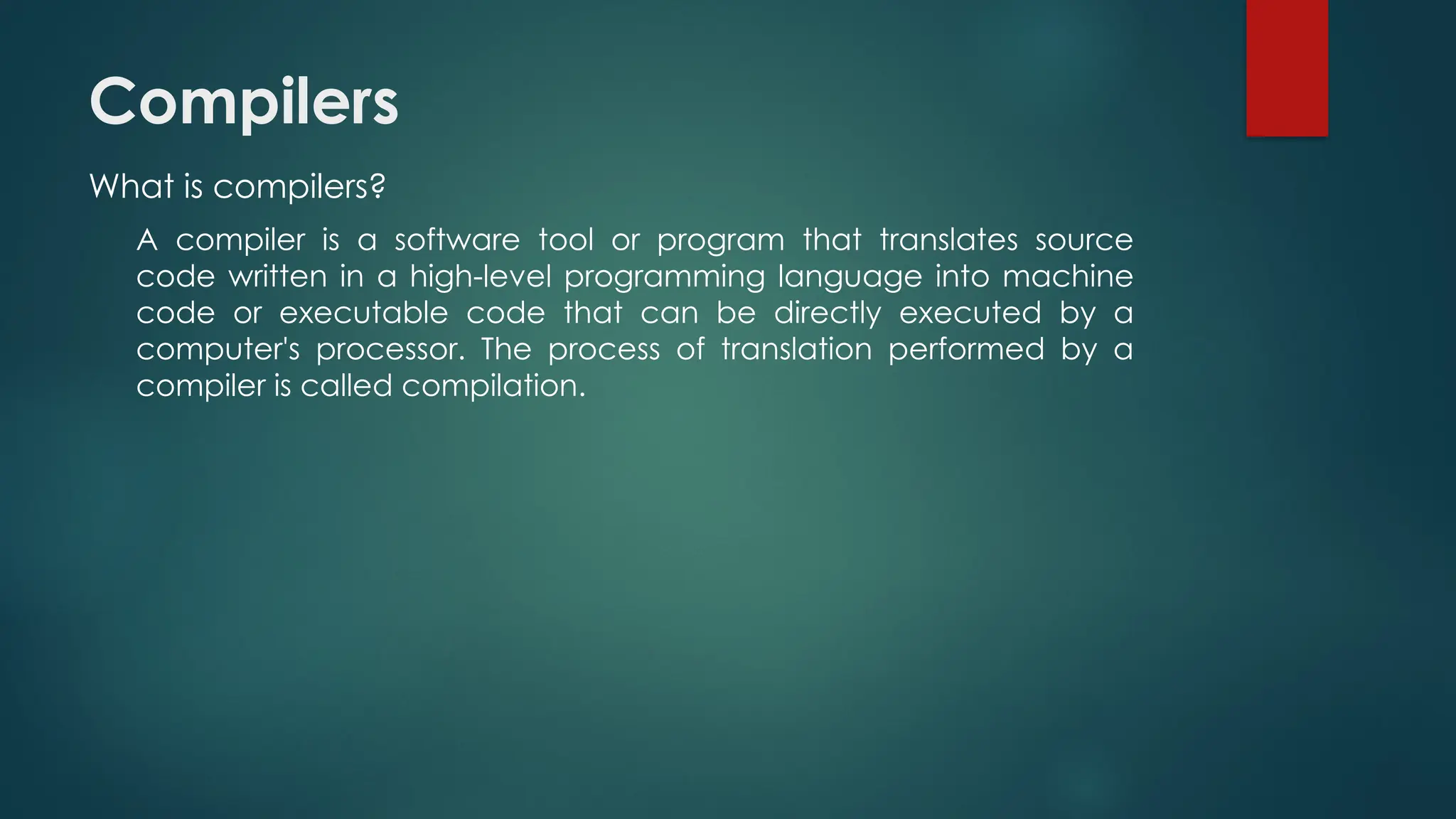 Compilers

What is compilers?

A compiler is a software tool or program that translates source code written in a high-level programming language into machine code or executable code that can be directly executed by a computer's processor. The process of translation performed by a compiler is called compilation.